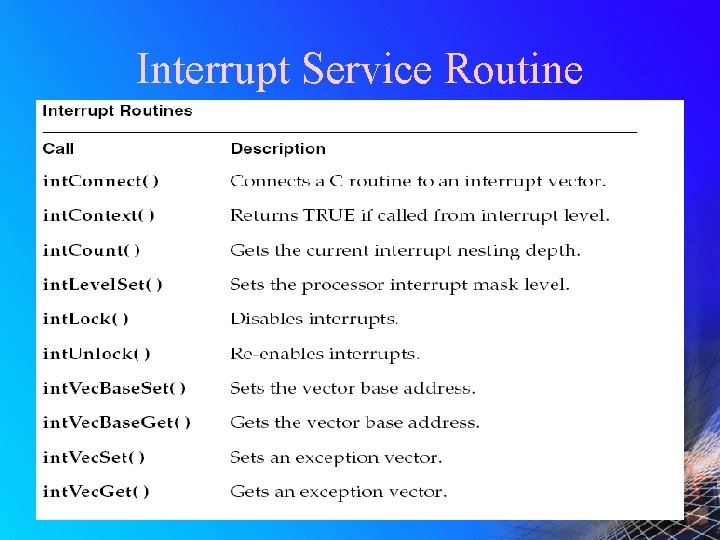 Interrupt Service Routine

Interrupt Routines

| Call | Description |
|---|---|
| intConnect( ) | Connects a C routine to an interrupt vector. |
| intContext( ) | Returns TRUE if called from interrupt level. |
| intCount( ) | Gets the current interrupt nesting depth. |
| intLevelSet( ) | Sets the processor interrupt mask level. |
| intLock( ) | Disables interrupts. |
| intUnlock( ) | Re-enables interrupts. |
| intVecBaseSet( ) | Sets the vector base address. |
| intVecBaseGet( ) | Gets the vector base address. |
| intVecSet( ) | Sets an exception vector. |
| intVecGet( ) | Gets an exception vector. |